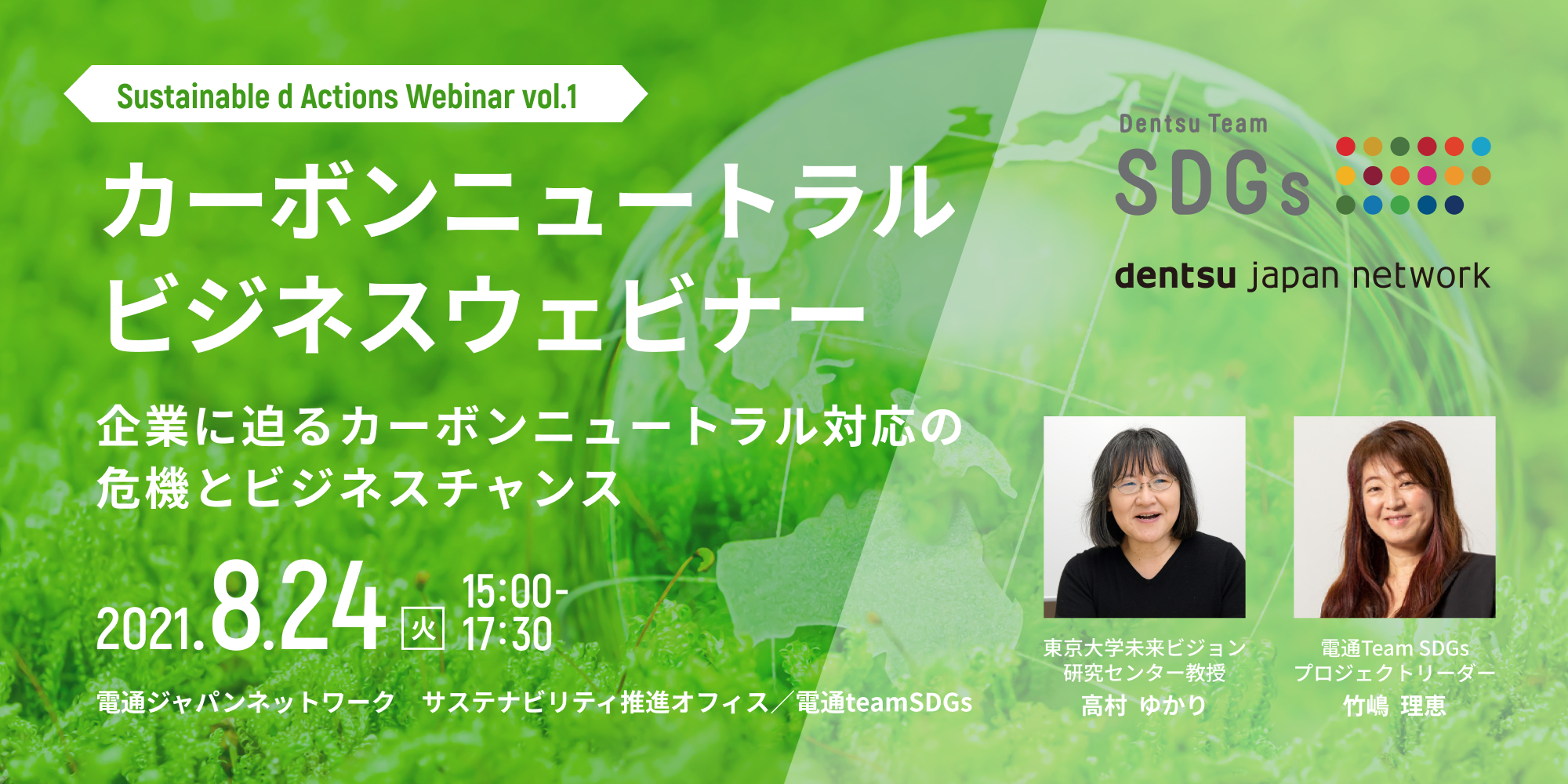 Sustainable d Actions Webinar vol.1

カーボンニュートラル
ビジネスウェビナー

企業に迫るカーボンニュートラル対応の
危機とビジネスチャンス

2021.8.24 火 15:00-17:30

電通ジャパンネットワーク　サステナビリティ推進オフィス／電通teamSDGs

Dentsu Team
SDGs

dentsu japan network

東京大学未来ビジョン
研究センター教授
高村 ゆかり

電通Team SDGs
プロジェクトリーダー
竹嶋 理恵